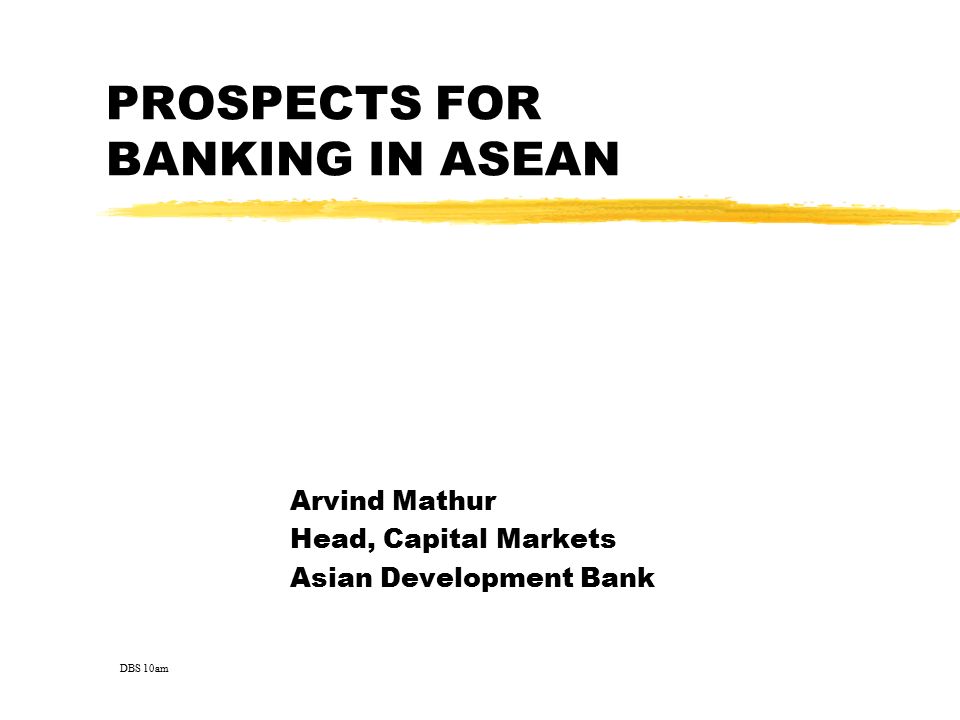 PROSPECTS FOR BANKING IN ASEAN

Arvind Mathur
Head, Capital Markets
Asian Development Bank

DBS 10am